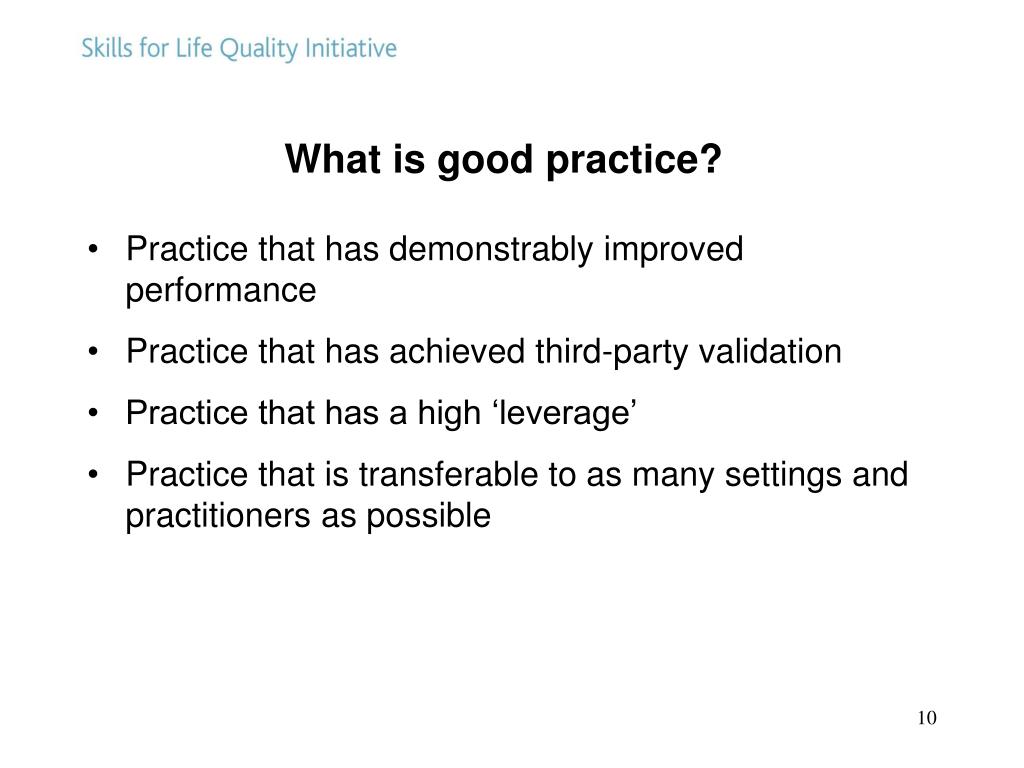 Skills for Life Quality Initiative

What is good practice?

• Practice that has demonstrably improved performance
• Practice that has achieved third-party validation
• Practice that has a high ‘leverage’
• Practice that is transferable to as many settings and practitioners as possible

10